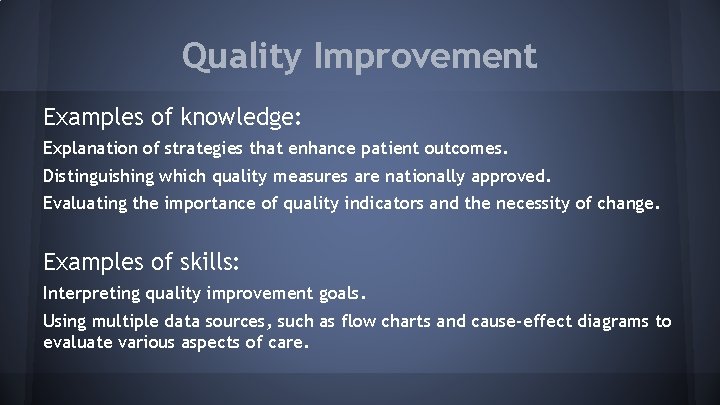 Quality Improvement

Examples of knowledge:

Explanation of strategies that enhance patient outcomes.

Distinguishing which quality measures are nationally approved.

Evaluating the importance of quality indicators and the necessity of change.

Examples of skills:

Interpreting quality improvement goals.

Using multiple data sources, such as flow charts and cause-effect diagrams to evaluate various aspects of care.